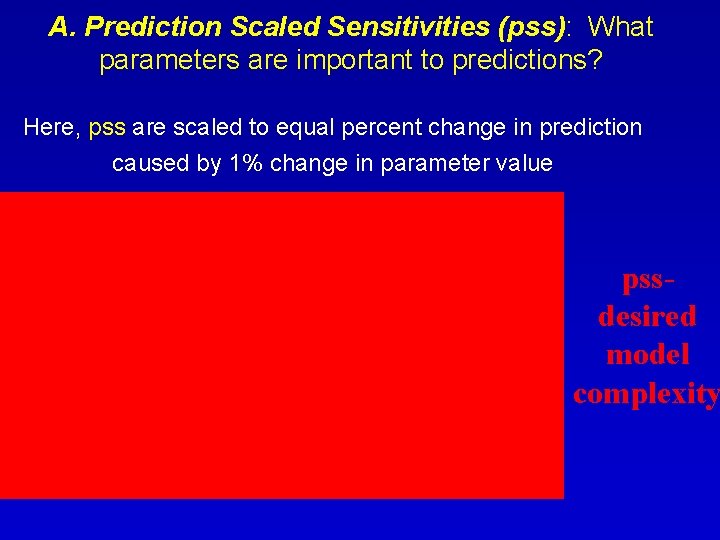 A. Prediction Scaled Sensitivities (pss): What parameters are important to predictions?

Here, pss are scaled to equal percent change in prediction caused by 1% change in parameter value

pss-- desired model complexity